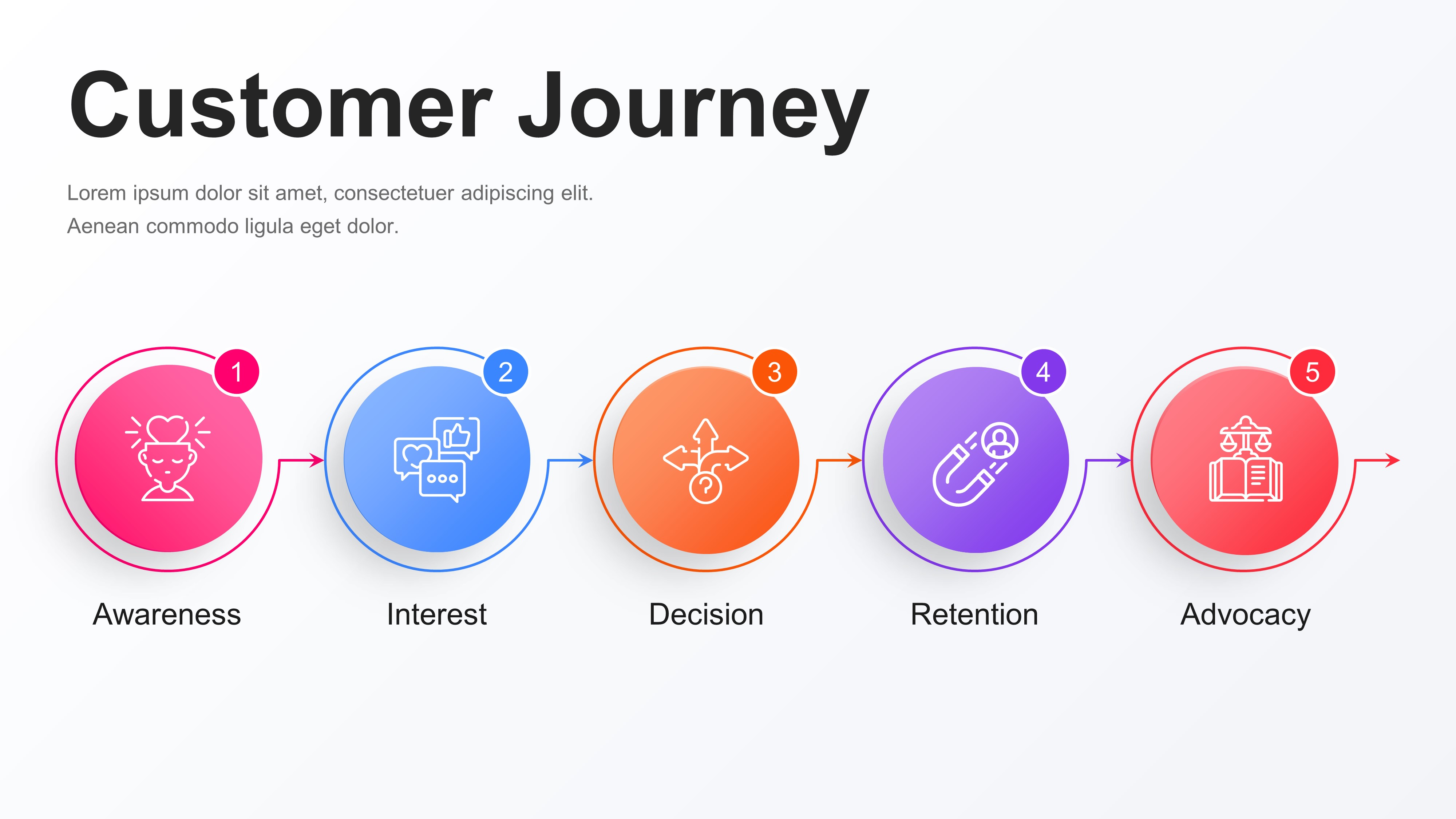 Customer Journey

Lorem ipsum dolor sit amet, consectetuer adipiscing elit.
Aenean commodo ligula eget dolor.

1
Awareness

2
Interest

3
Decision

4
Retention

5
Advocacy